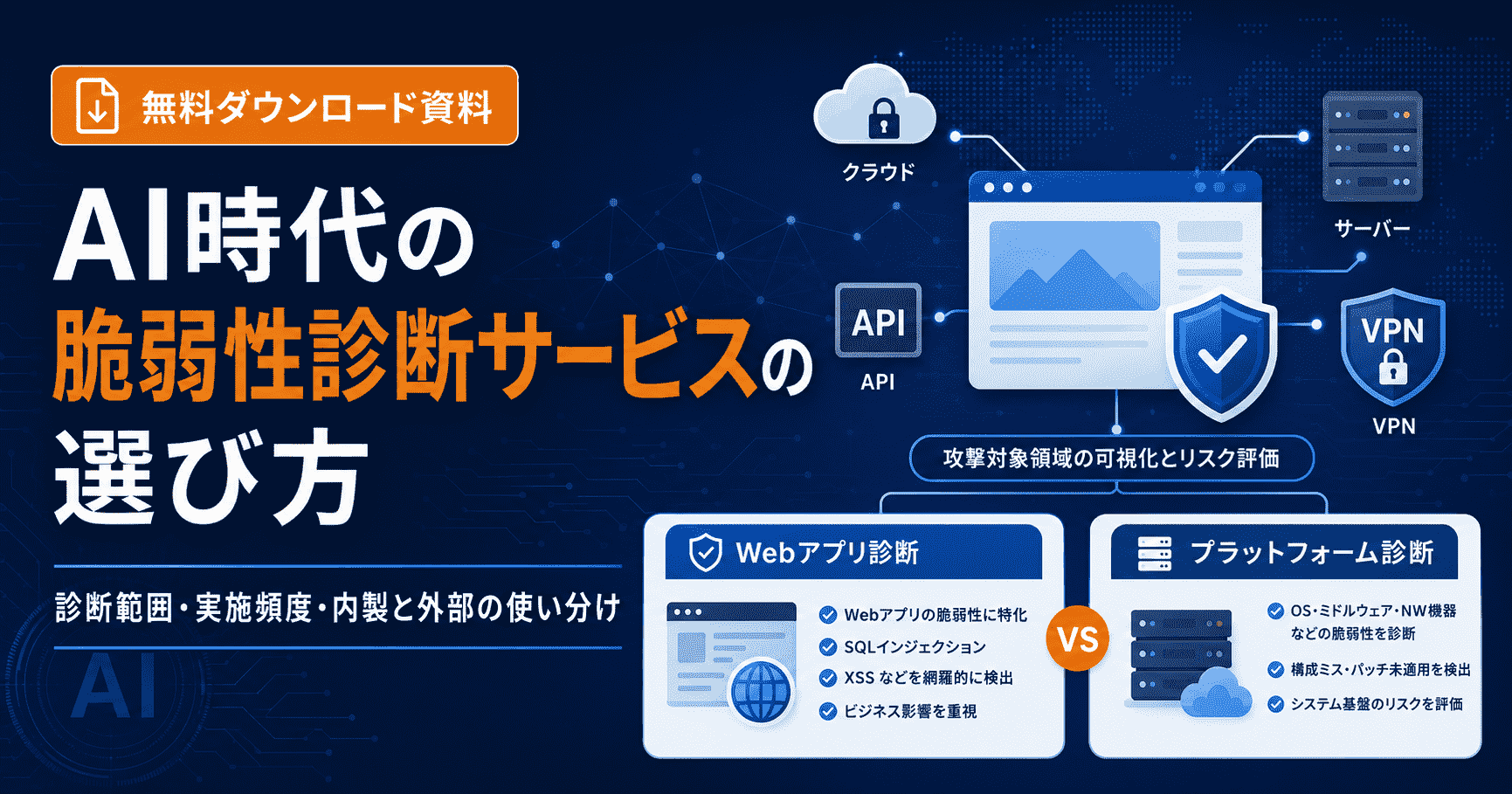 無料ダウンロード資料

AI時代の
脆弱性診断サービスの
選び方

診断範囲・実施頻度・内製と外部の使い分け

AI

クラウド

サーバー

API

API

VPN

VPN

攻撃対象領域の可視化とリスク評価

Webアプリ診断

Webアプリの脆弱性に特化
SQLインジェクション
XSS などを網羅的に検出
ビジネス影響を重視

VS

プラットフォーム診断

OS・ミドルウェア・NW機器などの脆弱性を診断
構成ミス・パッチ未適用を検出
システム基盤のリスクを評価